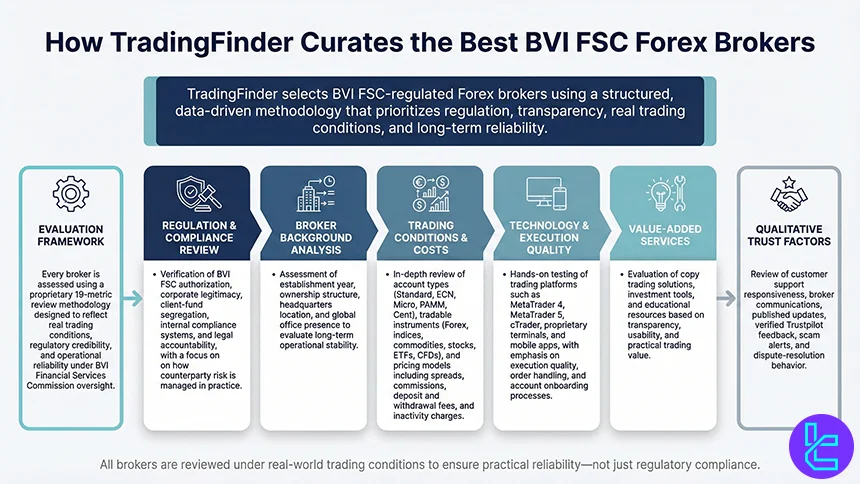 How TradingFinder Curates the Best BVI FSC Forex Brokers

TradingFinder selects BVI FSC-regulated Forex brokers using a structured, data-driven methodology that prioritizes regulation, transparency, real trading conditions, and long-term reliability.

EVALUATION FRAMEWORK

Every broker is assessed using a proprietary 19-metric review methodology designed to reflect real trading conditions, regulatory credibility, and operational reliability under BVI Financial Services Commission oversight.

REGULATION & COMPLIANCE REVIEW

• Verification of BVI FSC authorization, corporate legitimacy, client-fund segregation, internal compliance systems, and legal accountability, with a focus on how counterparty risk is managed in practice.

BROKER BACKGROUND ANALYSIS

• Assessment of establishment year, ownership structure, headquarters location, and global office presence to evaluate long-term operational stability.

TRADING CONDITIONS & COSTS

• In-depth review of account types (Standard, ECN, Micro, PAMM, Cent), tradable instruments (Forex, indices, commodities, stocks, ETFs, CFDs), and pricing models including spreads, commissions, deposit and withdrawal fees, and inactivity charges.

TECHNOLOGY & EXECUTION QUALITY

• Hands-on testing of trading platforms such as MetaTrader 4, MetaTrader 5, cTrader, proprietary terminals, and mobile apps, with emphasis on execution quality, order handling, and account onboarding processes.

VALUE-ADDED SERVICES

• Evaluation of copy trading solutions, investment tools, and educational resources based on transparency, usability, and practical trading value.

QUALITATIVE TRUST FACTORS

Review of customer support responsiveness, broker communications, published updates, verified Trustpilot feedback, scam alerts, and dispute-resolution behavior.

All brokers are reviewed under real-world trading conditions to ensure practical reliability—not just regulatory compliance.